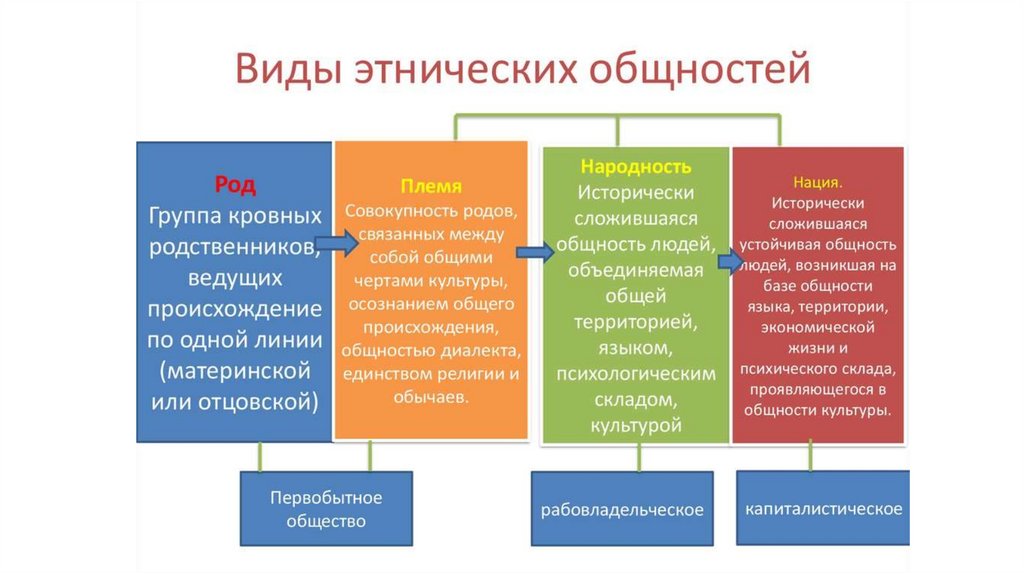 Виды этнических общностей

Род
Группа кровных родственников, ведущих происхождение по одной линии (материнской или отцовской)

Племя
Совокупность родов, связанных между собой общими чертами культуры, осознанием общего происхождения, общностью диалекта, единством религии и обычаев.

Народность
Исторически сложившаяся общность людей, объединяемая общей территорией, языком, психологическим складом, культурой

Нация.
Исторически сложившаяся устойчивая общность людей, возникшая на базе общности языка, территории, экономической жизни и психического склада, проявляющегося в общности культуры.

Первобытное общество

рабовладельческое

капиталистическое